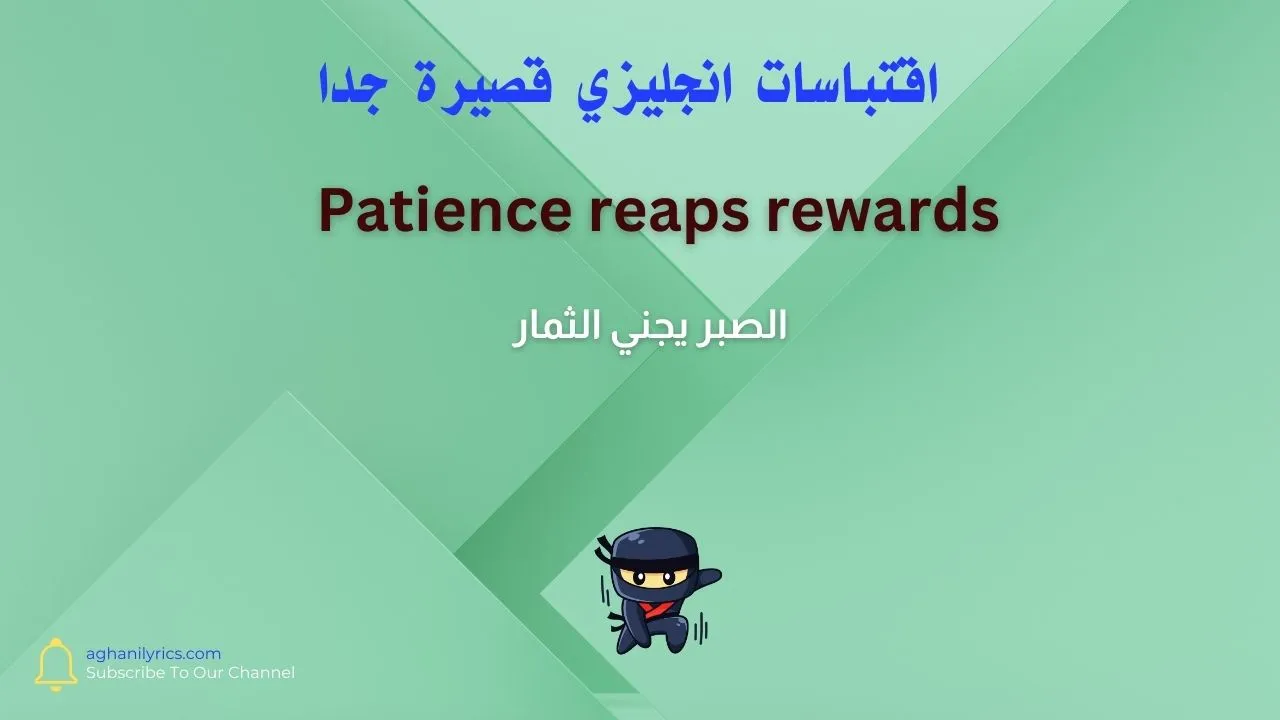 اقتباسات انجليزي قصيرة جدا

Patience reaps rewards

الصبر يجني الثمار

aghanilyrics.com
Subscribe To Our Channel